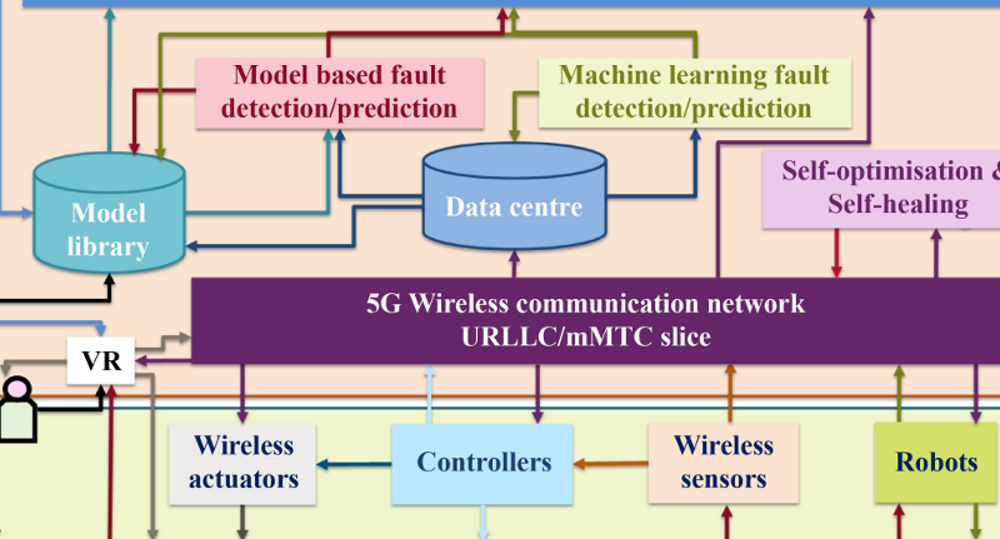 Model based fault detection/prediction

Machine learning fault detection/prediction

Model library

Data centre

Self-optimisation & Self-healing

5G Wireless communication network URLLC/mMTC slice

VR

Wireless actuators

Controllers

Wireless sensors

Robots